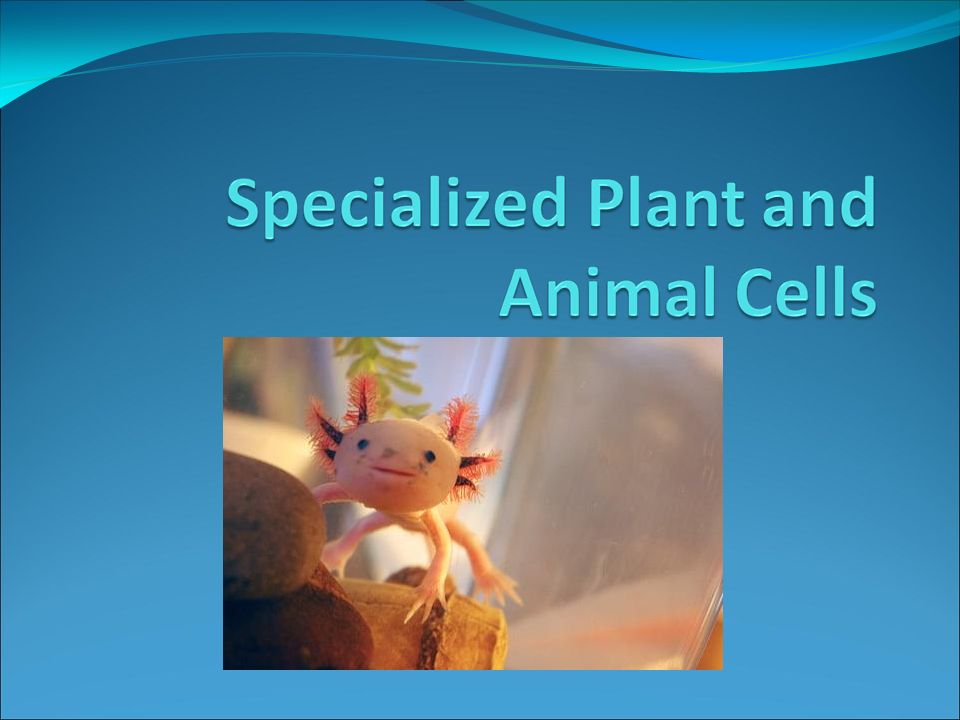 Specialized Plant and Animal Cells